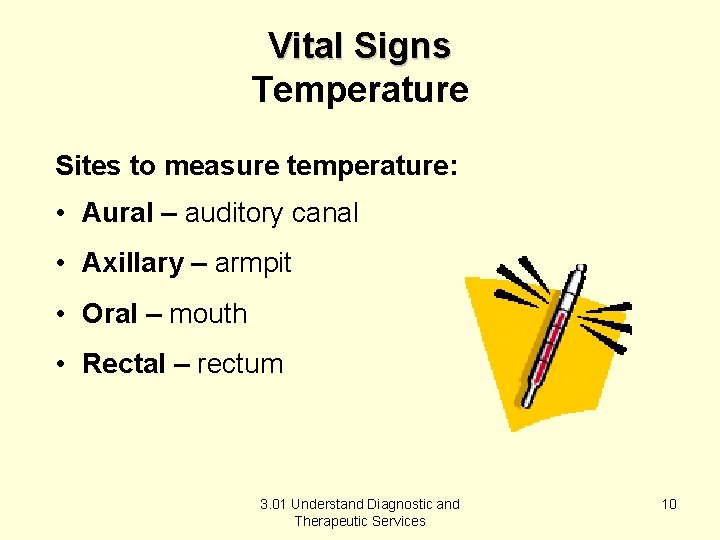 Vital Signs
Temperature

Sites to measure temperature:

• Aural – auditory canal
• Axillary – armpit
• Oral – mouth
• Rectal – rectum

3.01 Understand Diagnostic and Therapeutic Services

10